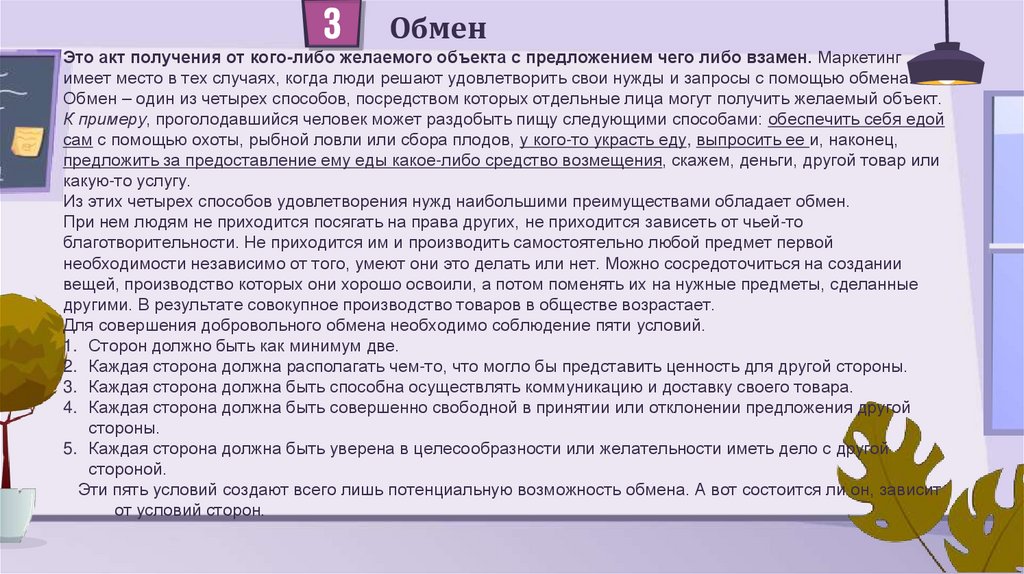 3

Обмен

Это акт получения от кого-либо желаемого объекта с предложением чего либо взамен. Маркетинг имеет место в тех случаях, когда люди решают удовлетворить свои нужды и запросы с помощью обмена. Обмен – один из четырех способов, посредством которых отдельные лица могут получить желаемый объект. К примеру, проголодавшийся человек может раздобыть пищу следующими способами: обеспечить себя едой сам с помощью охоты, рыбной ловли или сбора плодов, у кого-то украсть еду, выпросить ее и, наконец, предложить за предоставление ему еды какое-либо средство возмещения, скажем, деньги, другой товар или какую-то услугу.
Из этих четырех способов удовлетворения нужд наибольшими преимуществами обладает обмен. При нем людям не приходится посягать на права других, не приходится зависеть от чьей-то благотворительности. Не приходится им и производить самостоятельно любой предмет первой необходимости независимо от того, умеют они это делать или нет. Можно сосредоточиться на создании вещей, производство которых они хорошо освоили, а потом поменять их на нужные предметы, сделанные другими. В результате совокупное производство товаров в обществе возрастает.
Для совершения добровольного обмена необходимо соблюдение пяти условий.
1. Сторон должно быть как минимум две.
2. Каждая сторона должна располагать чем-то, что могло бы представить ценность для другой стороны.
3. Каждая сторона должна быть способна осуществлять коммуникацию и доставку своего товара.
4. Каждая сторона должна быть совершенно свободной в принятии или отклонении предложения другой стороны.
5. Каждая сторона должна быть уверена в целесообразности или желательности иметь дело с другой стороной.
Эти пять условий создают всего лишь потенциальную возможность обмена. А вот состоится ли он, зависит от условий сторон.